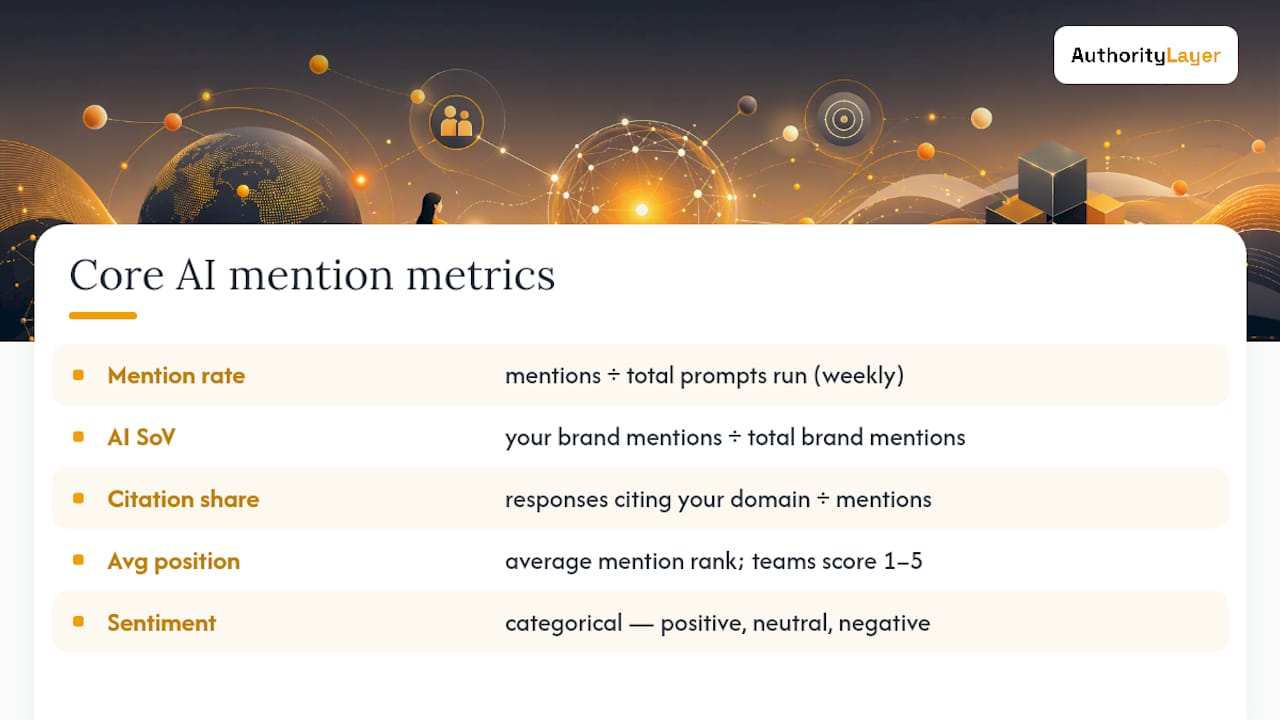 AuthorityLayer

Core AI mention metrics

| | |
|---|---|
| Mention rate | mentions ÷ total prompts run (weekly) |
| AI SoV | your brand mentions ÷ total brand mentions |
| Citation share | responses citing your domain ÷ mentions |
| Avg position | average mention rank; teams score 1–5 |
| Sentiment | categorical — positive, neutral, negative |